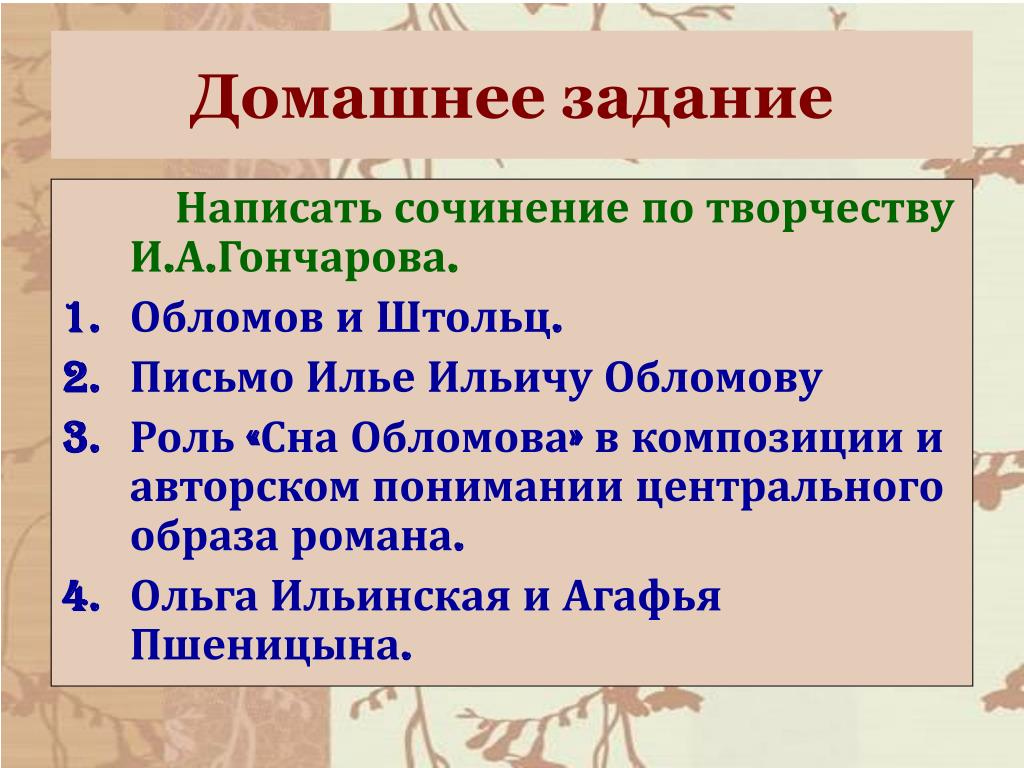 Домашнее задание

Написать сочинение по творчеству И.А.Гончарова.

1. Обломов и Штольц.
2. Письмо Илье Ильичу Обломову
3. Роль «Сна Обломова» в композиции и авторском понимании центрального образа романа.
4. Ольга Ильинская и Агафья Пшеницына.